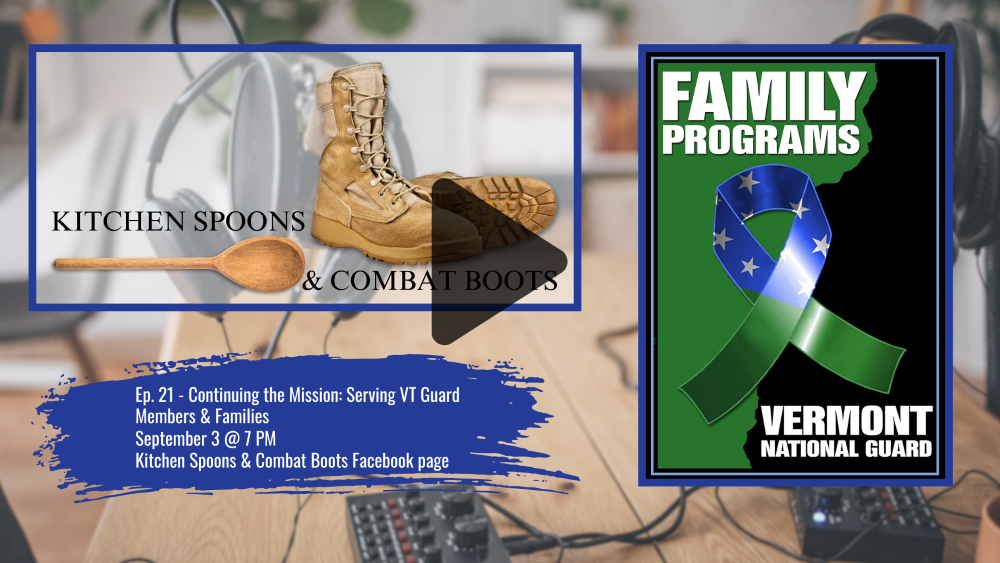 KITCHEN SPOONS
& COMBAT BOOTS

Ep. 21 - Continuing the Mission: Serving VT Guard Members & Families
September 3 @ 7 PM
Kitchen Spoons & Combat Boots Facebook page

FAMILY PROGRAMS

VERMONT
NATIONAL GUARD